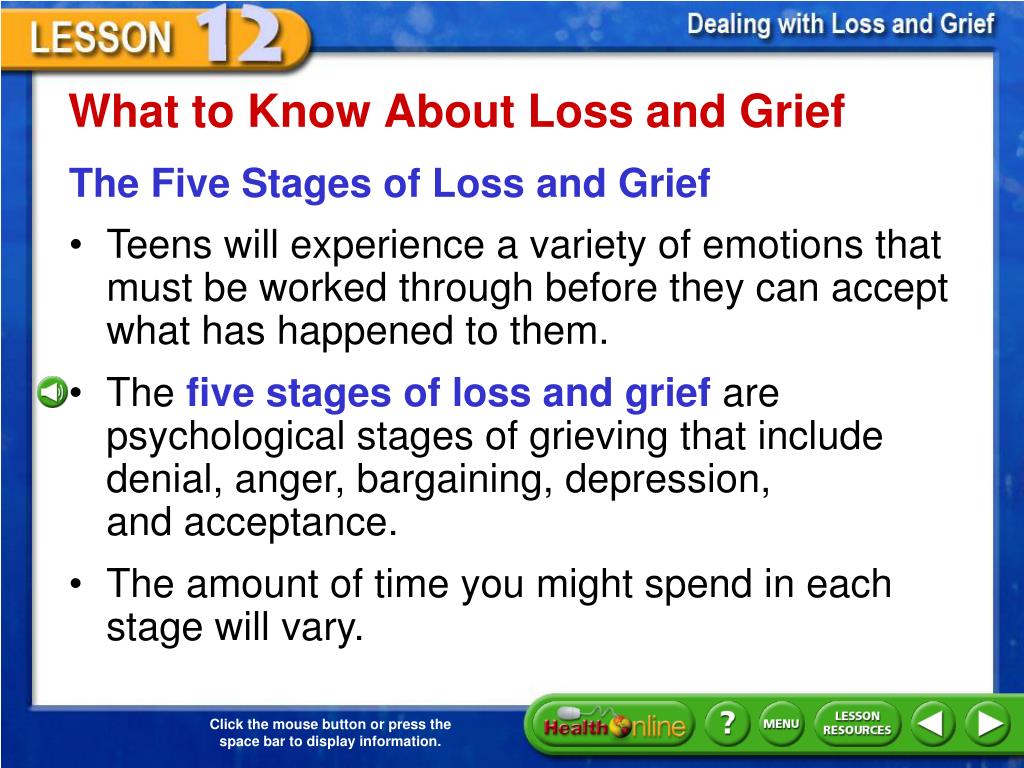 LESSON 12

Dealing with Loss and Grief

What to Know About Loss and Grief

The Five Stages of Loss and Grief

• Teens will experience a variety of emotions that must be worked through before they can accept what has happened to them.

• The five stages of loss and grief are psychological stages of grieving that include denial, anger, bargaining, depression, and acceptance.

• The amount of time you might spend in each stage will vary.

Click the mouse button or press the space bar to display information.

Health Online

?

MENU

LESSON RESOURCES